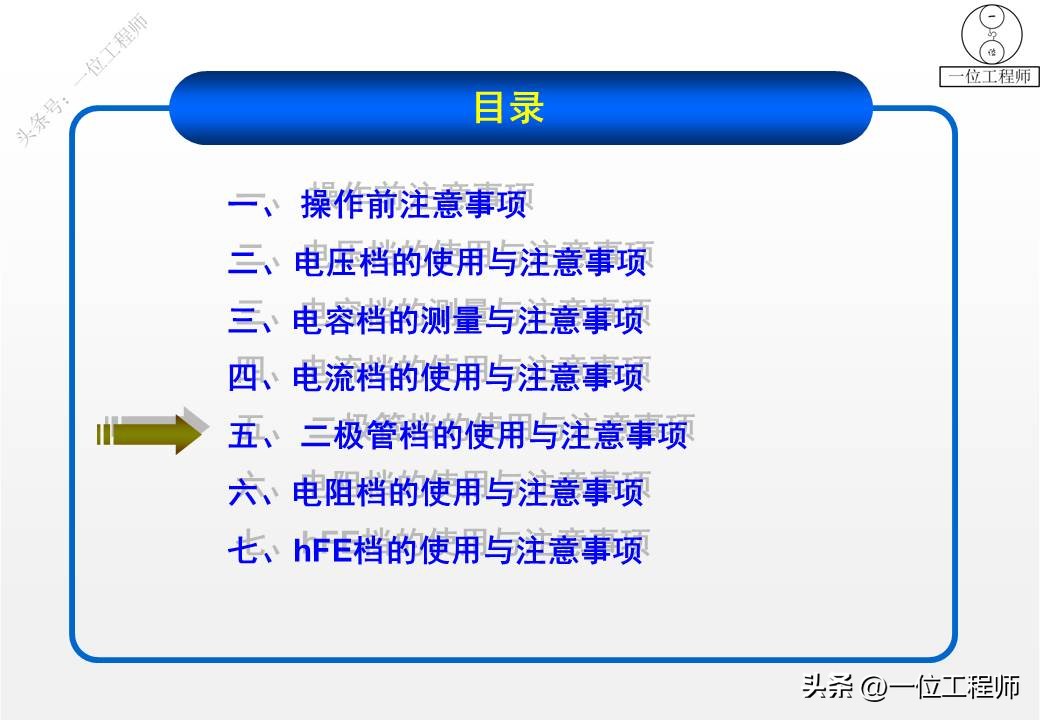 头条号：一位工程师

一位工程师

目录

一、 操作前注意事项
二、电压档的使用与注意事项
三、电容档的测量与注意事项
四、电流档的使用与注意事项
五、 二极管档的使用与注意事项
六、电阻档的使用与注意事项
七、hFE档的使用与注意事项

头条 @一位工程师